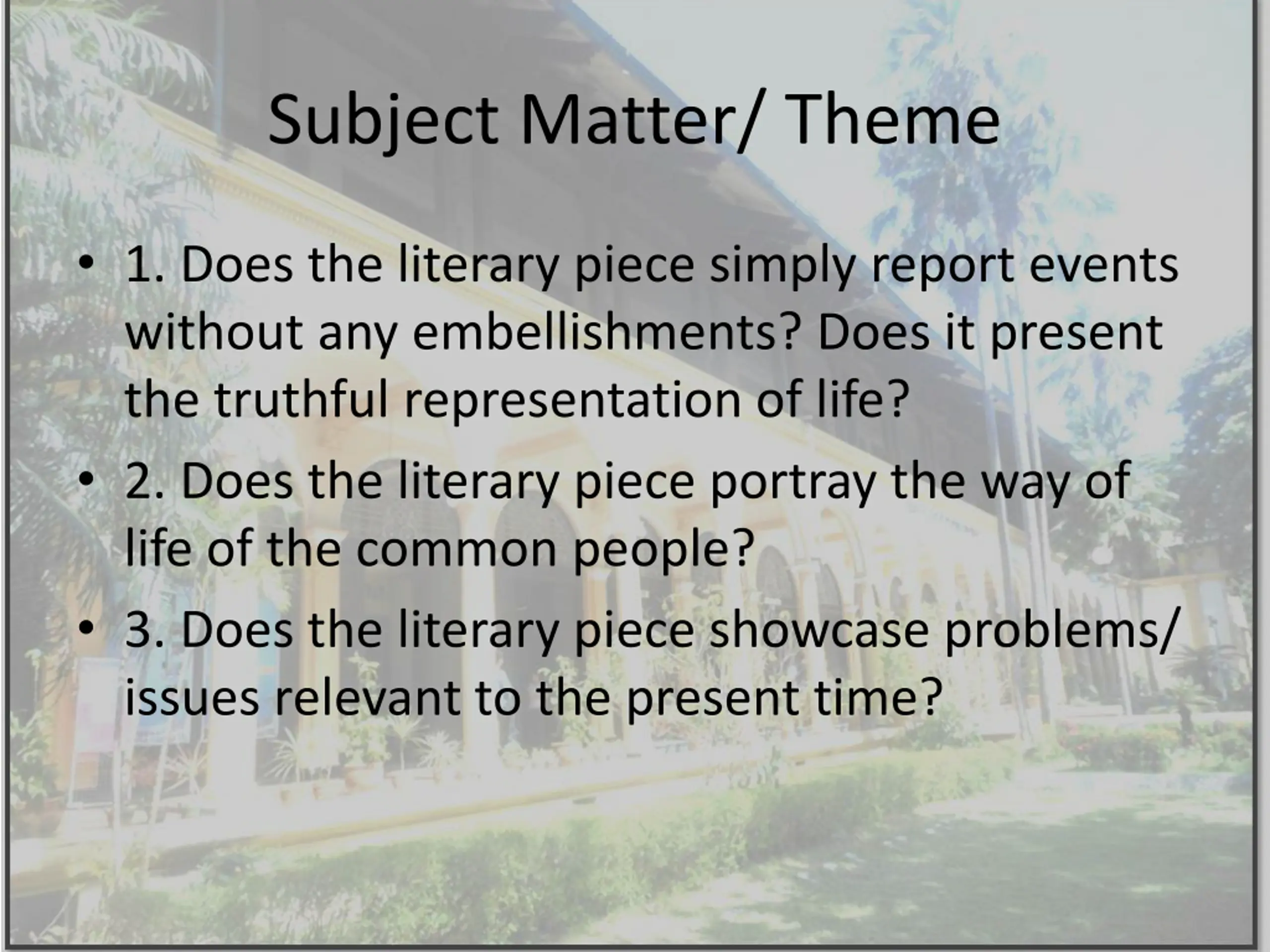 Subject Matter/ Theme

• 1. Does the literary piece simply report events without any embellishments? Does it present the truthful representation of life?
• 2. Does the literary piece portray the way of life of the common people?
• 3. Does the literary piece showcase problems/ issues relevant to the present time?